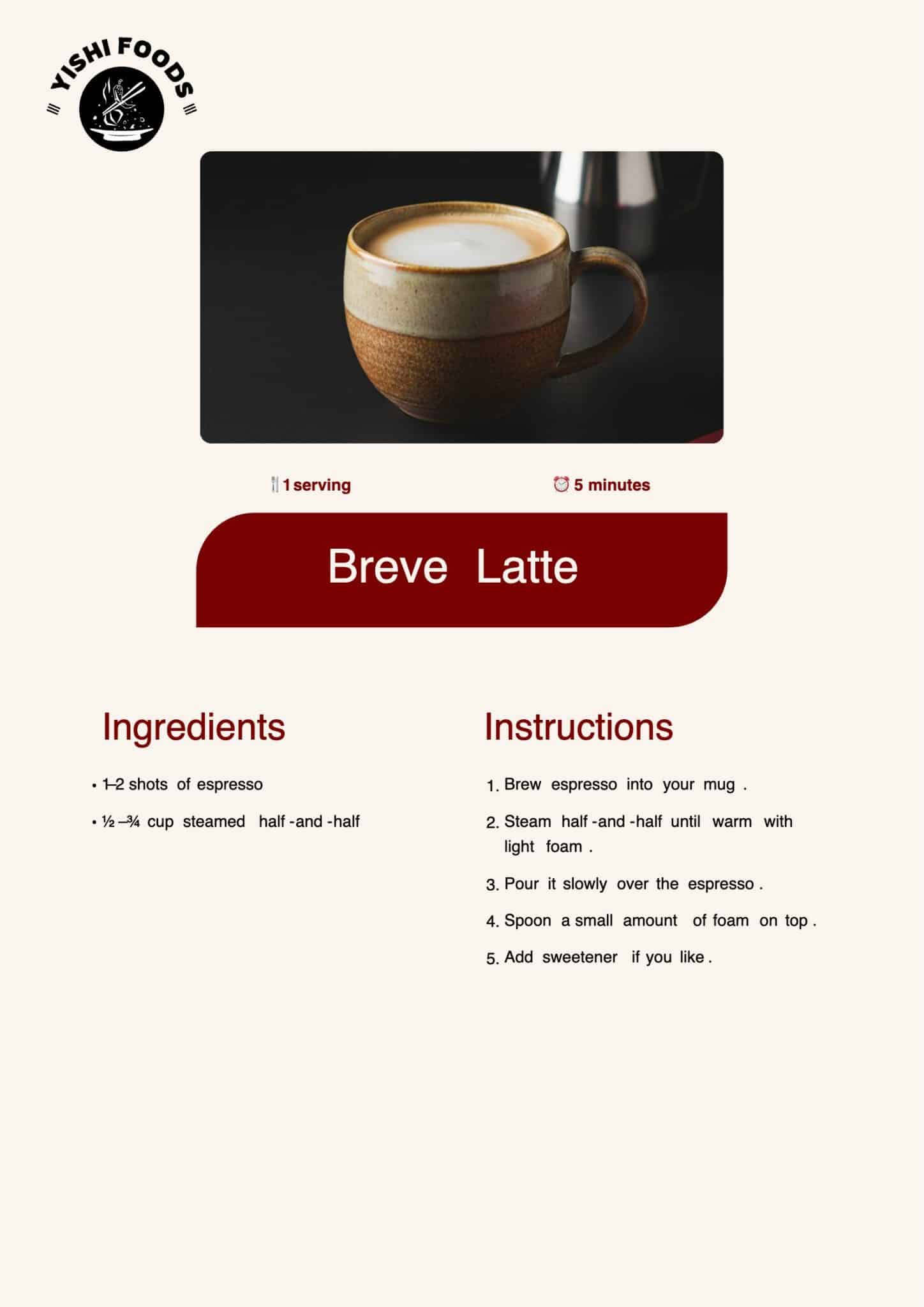 YISHI FOODS

1 serving

5 minutes

Breve Latte

Ingredients

• 1–2 shots of espresso

• ½–¾ cup steamed half-and-half

Instructions

1. Brew espresso into your mug.

2. Steam half-and-half until warm with light foam.

3. Pour it slowly over the espresso.

4. Spoon a small amount of foam on top.

5. Add sweetener if you like.